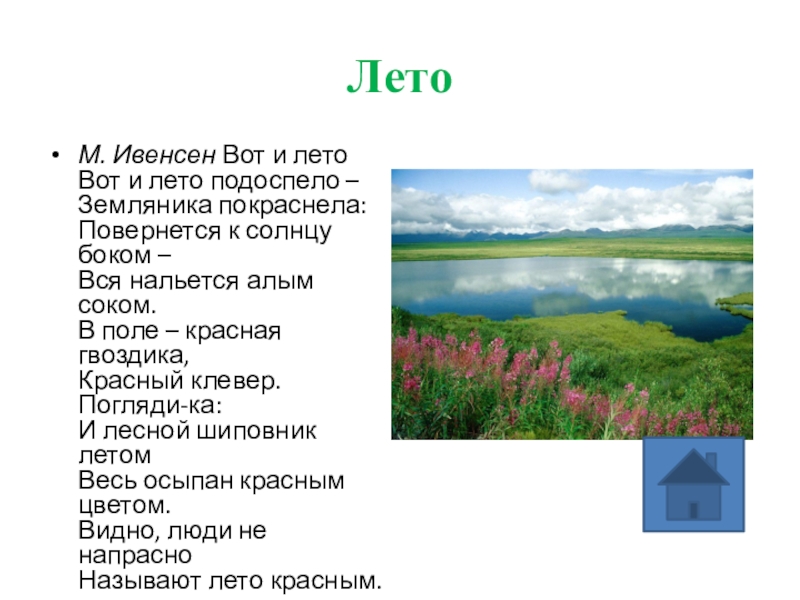 Лето

• М. Ивенсен Вот и лето
Вот и лето подоспело –
Земляника покраснела:
Повернется к солнцу боком –
Вся нальется алым соком.
В поле – красная гвоздика,
Красный клевер.
Погляди-ка:
И лесной шиповник летом
Весь осыпан красным цветом.
Видно, люди не напрасно
Называют лето красным.